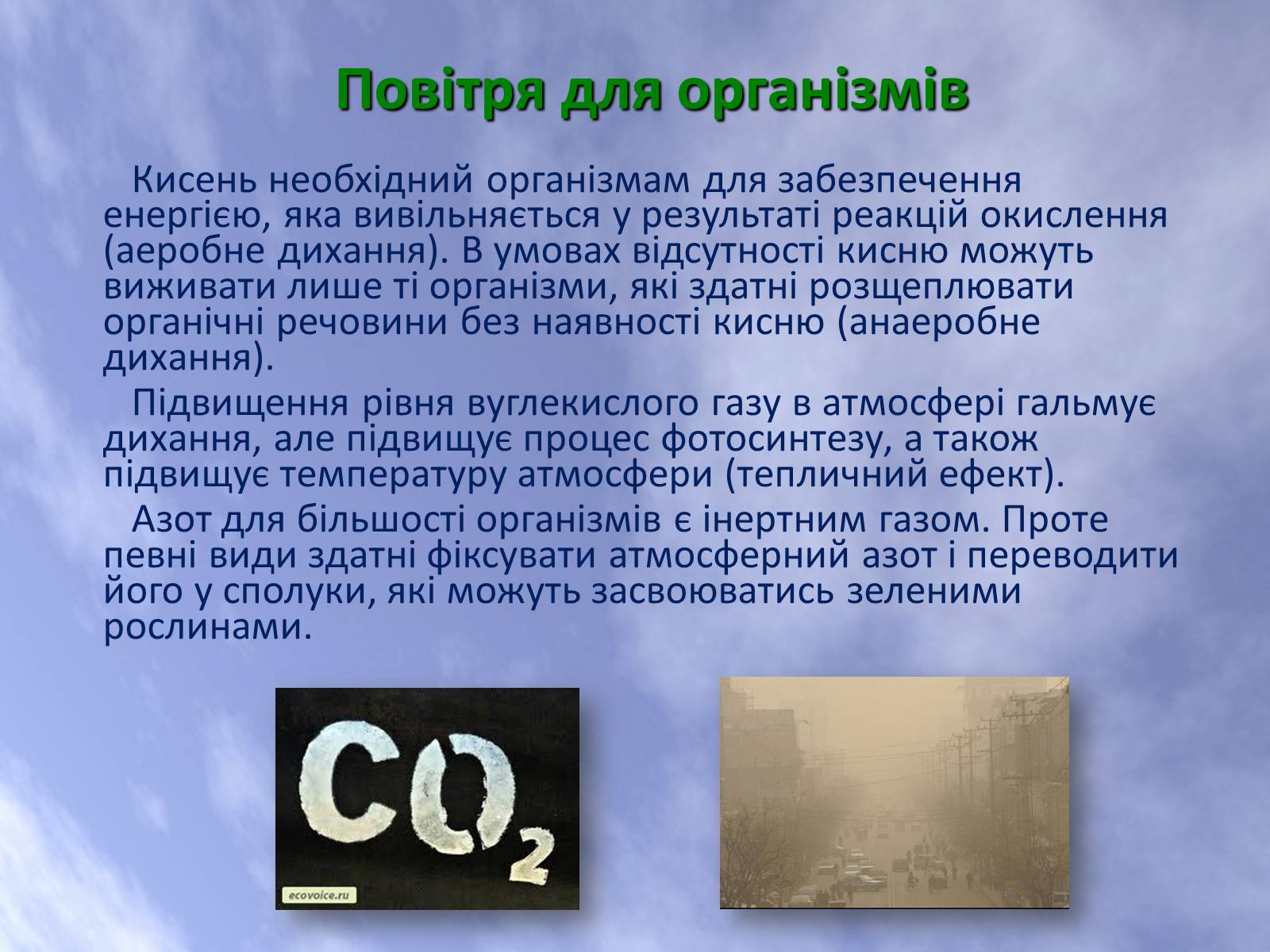 Повітря для організмів

Кисень необхідний організмам для забезпечення енергією, яка вивільняється у результаті реакцій окислення (аеробне дихання). В умовах відсутності кисню можуть виживати лише ті організми, які здатні розщеплювати органічні речовини без наявності кисню (анаеробне дихання).

Підвищення рівня вуглекислого газу в атмосфері гальмує дихання, але підвищує процес фотосинтезу, а також підвищує температуру атмосфери (тепличний ефект).

Азот для більшості організмів є інертним газом. Проте певні види здатні фіксувати атмосферний азот і переводити його у сполуки, які можуть засвоюватись зеленими рослинами.

$CO_2$

ecovoice.ru